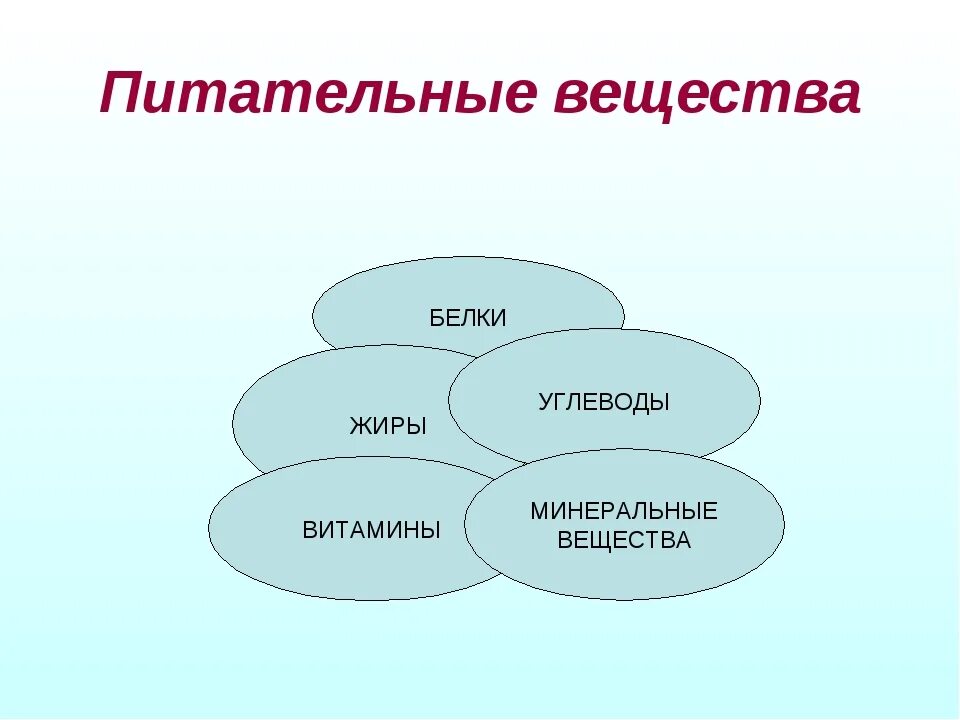 Питательные вещества

БЕЛКИ

ЖИРЫ

УГЛЕВОДЫ

ВИТАМИНЫ

МИНЕРАЛЬНЫЕ ВЕЩЕСТВА